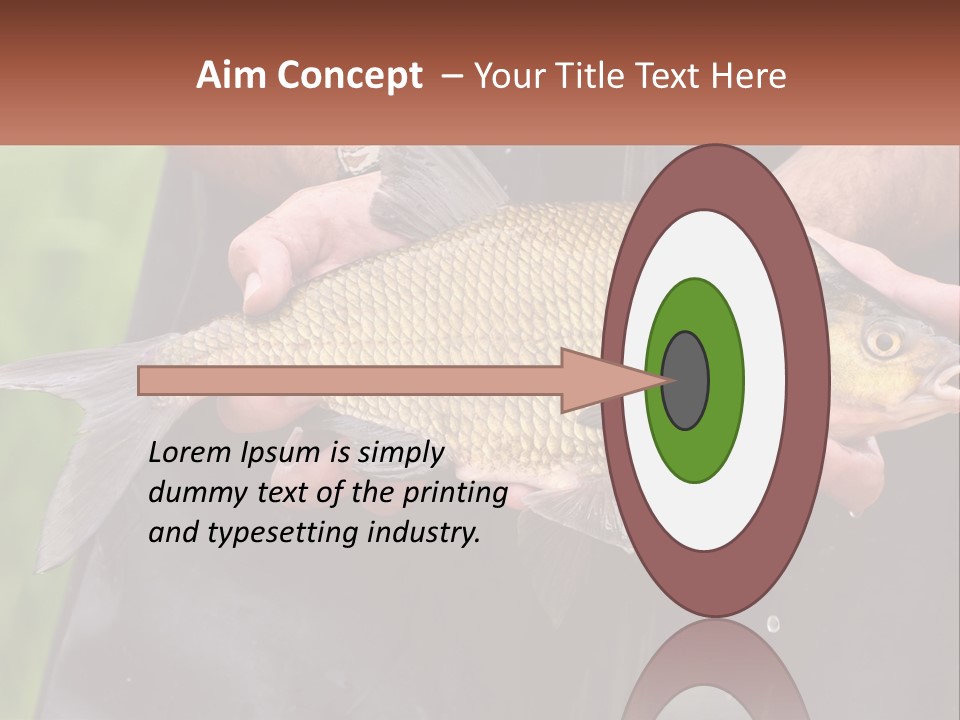 Aim Concept – Your Title Text Here

Lorem Ipsum is simply dummy text of the printing and typesetting industry.